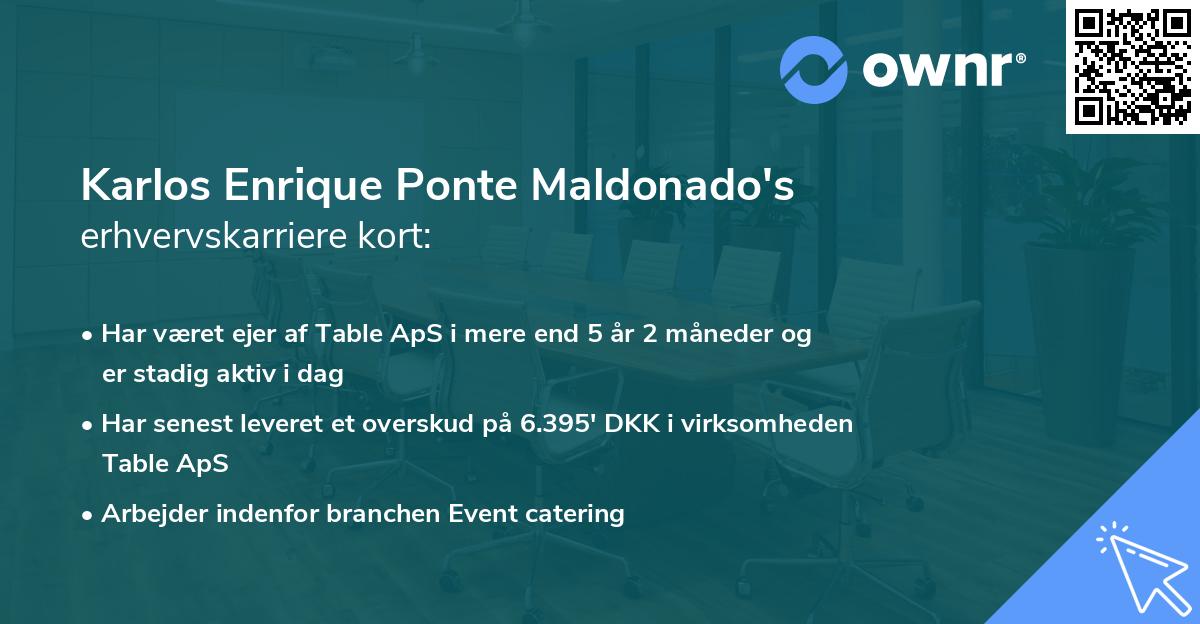 ownr®

Karlos Enrique Ponte Maldonado's
erhvervskarriere kort:

• Har været ejer af Table ApS i mere end 5 år 2 måneder og er stadig aktiv i dag

• Har senest leveret et overskud på 6.395' DKK i virksomheden Table ApS

• Arbejder indenfor branchen Event catering